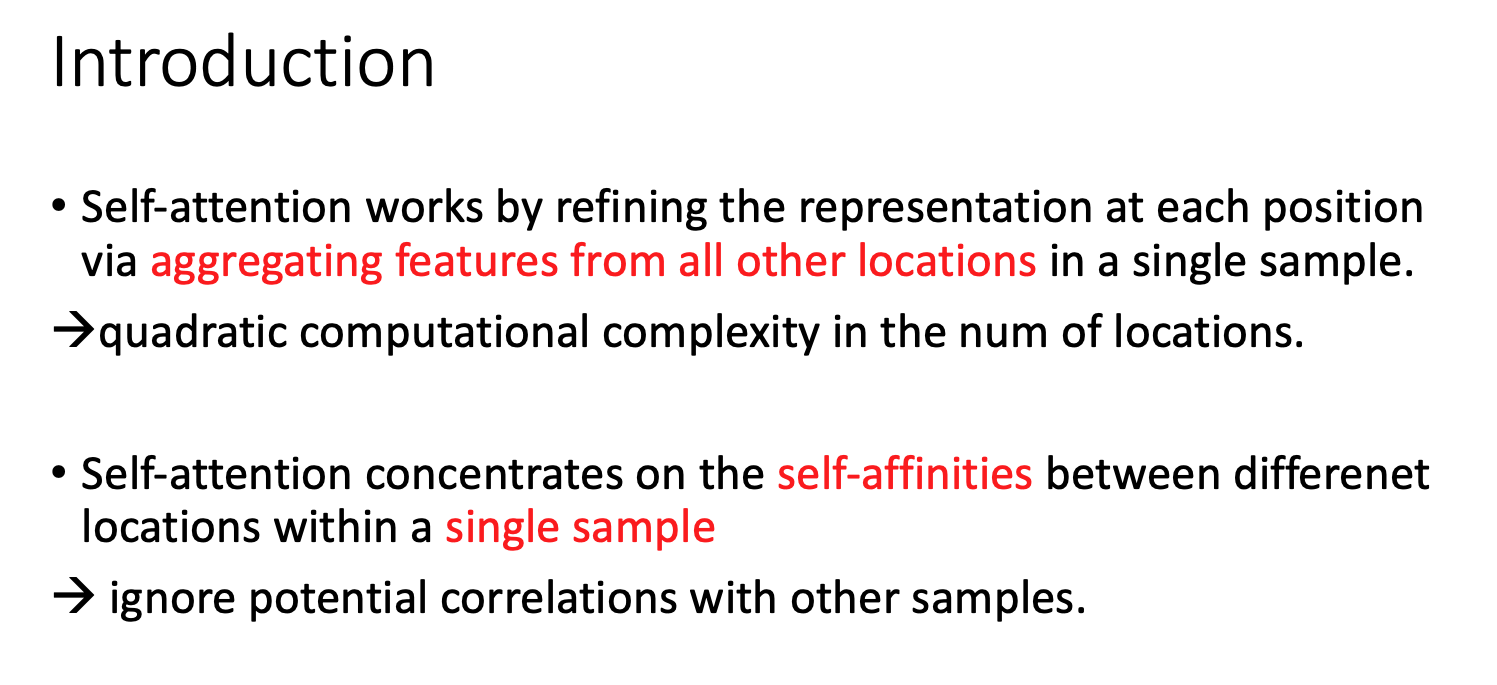 Introduction

• Self-attention works by refining the representation at each position via aggregating features from all other locations in a single sample.

→quadratic computational complexity in the num of locations.

• Self-attention concentrates on the self-affinities between differenet locations within a single sample

→ ignore potential correlations with other samples.